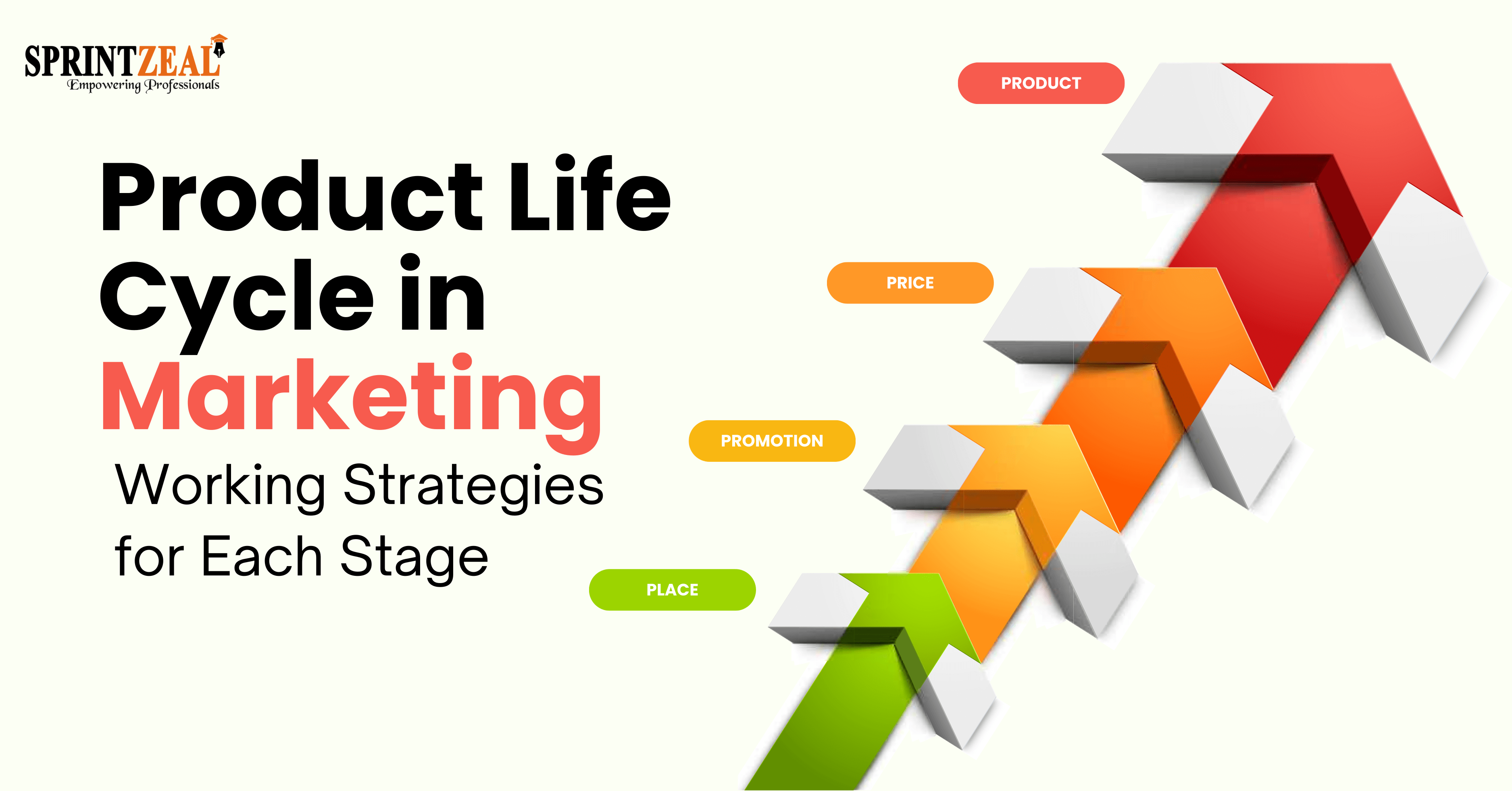 SPRINTZEAL
Empowering Professionals

Product Life Cycle in Marketing
Working Strategies for Each Stage

PRODUCT

PRICE

PROMOTION

PLACE